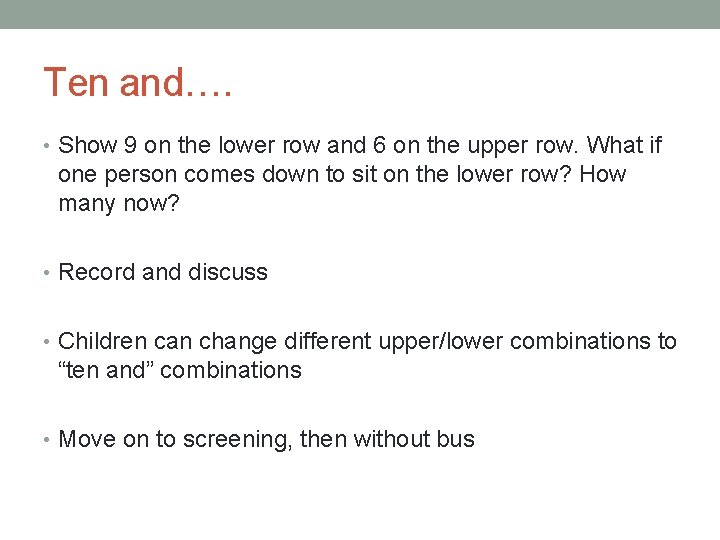 Ten and….

• Show 9 on the lower row and 6 on the upper row. What if one person comes down to sit on the lower row? How many now?

• Record and discuss

• Children can change different upper/lower combinations to “ten and” combinations

• Move on to screening, then without bus